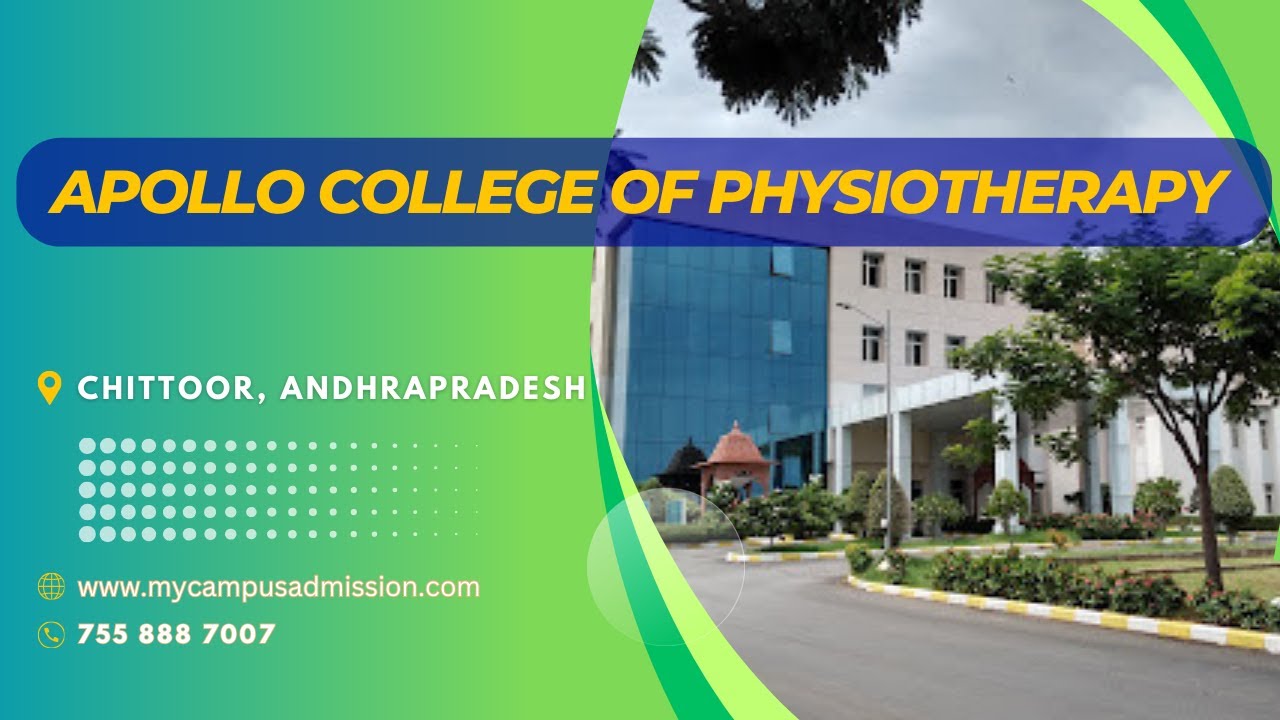 APOLLO COLLEGE OF PHYSIOTHERAPY

CHITTOOR, ANDHRAPRADESH

www.mycampusadmission.com

755 888 7007